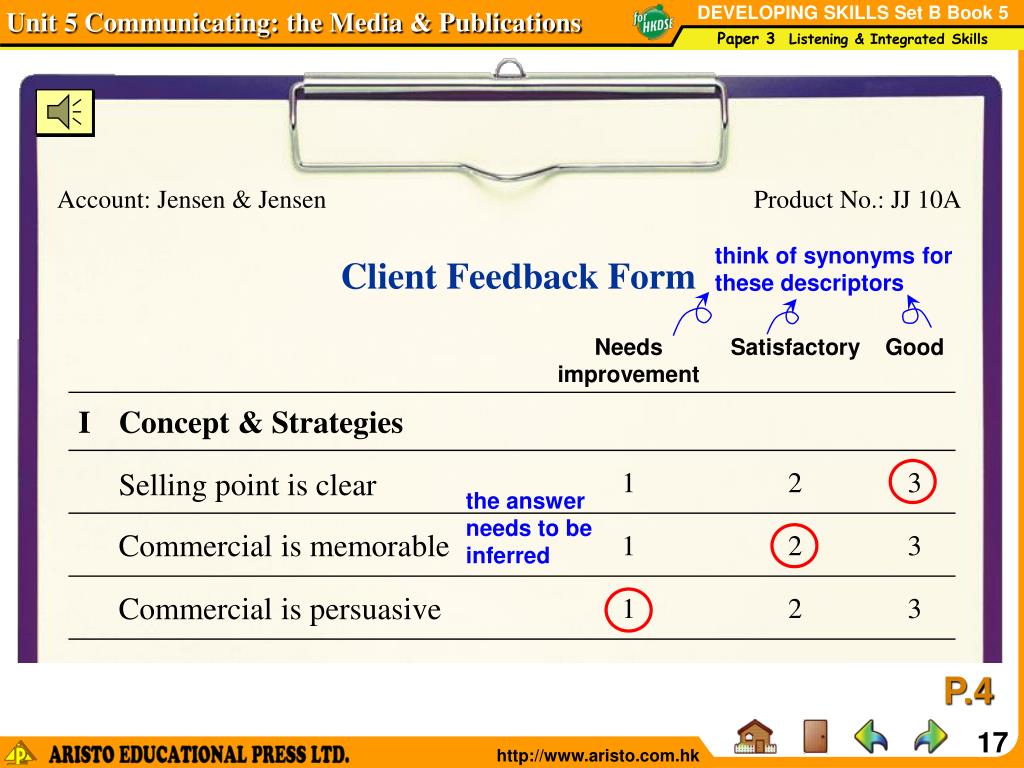 Unit 5 Communicating: the Media & Publications

for HKDSE

DEVELOPING SKILLS Set B Book 5

Paper 3 Listening & Integrated Skills

Account: Jensen & Jensen

Product No.: JJ 10A

Client Feedback Form

think of synonyms for these descriptors

| | Needs improvement | Satisfactory | Good |
|---|---|---|---|
| I Concept & Strategies | | | |
| Selling point is clear | 1 | 2 | 3 |
| Commercial is memorable | 1 | 2 | 3 |
| Commercial is persuasive | 1 | 2 | 3 |

the answer needs to be inferred

P.4

ARISTO EDUCATIONAL PRESS LTD.

http://www.aristo.com.hk

17